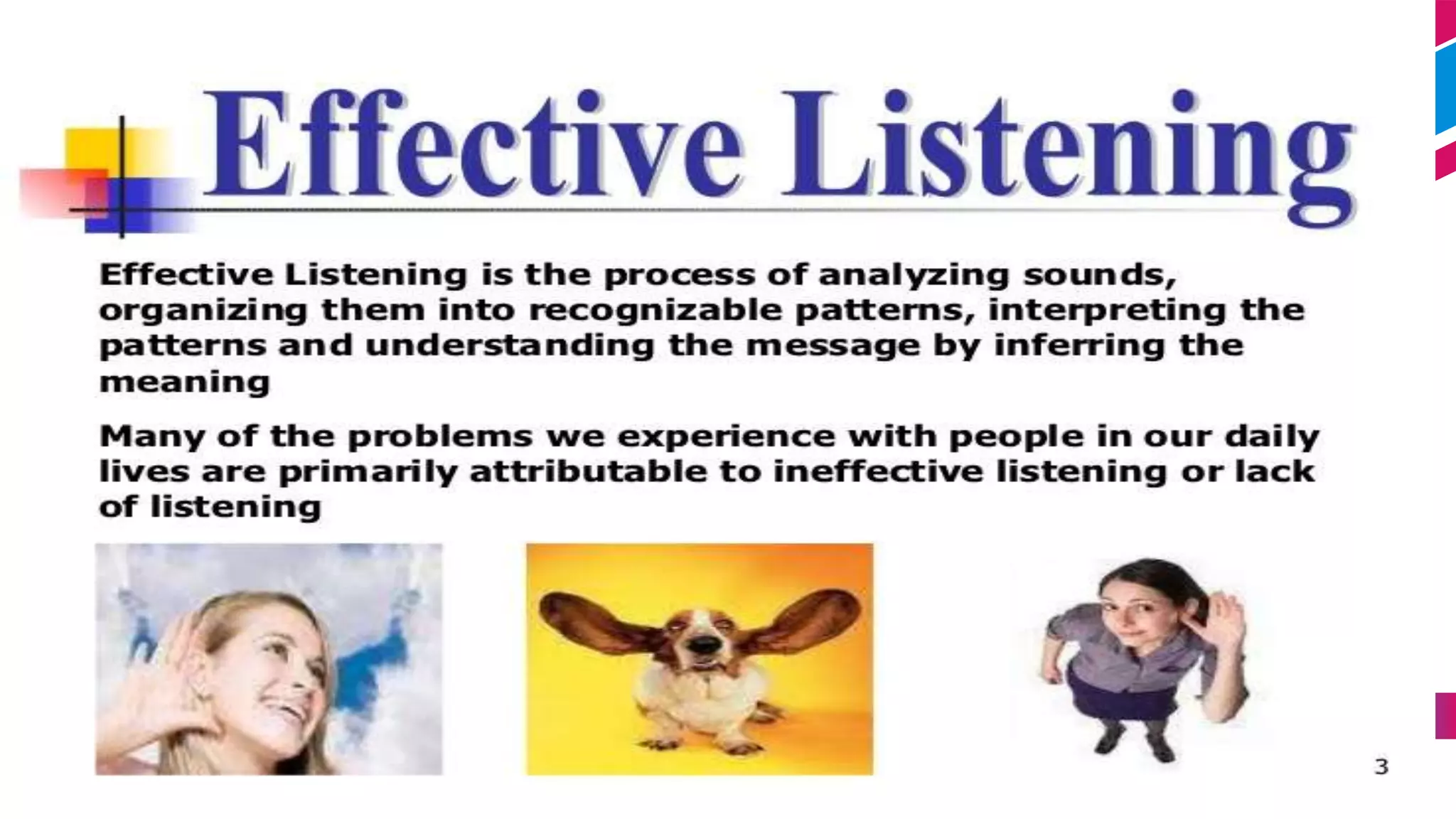 Effective Listening

Effective Listening is the process of analyzing sounds, organizing them into recognizable patterns, interpreting the patterns and understanding the message by inferring the meaning

Many of the problems we experience with people in our daily lives are primarily attributable to ineffective listening or lack of listening

3